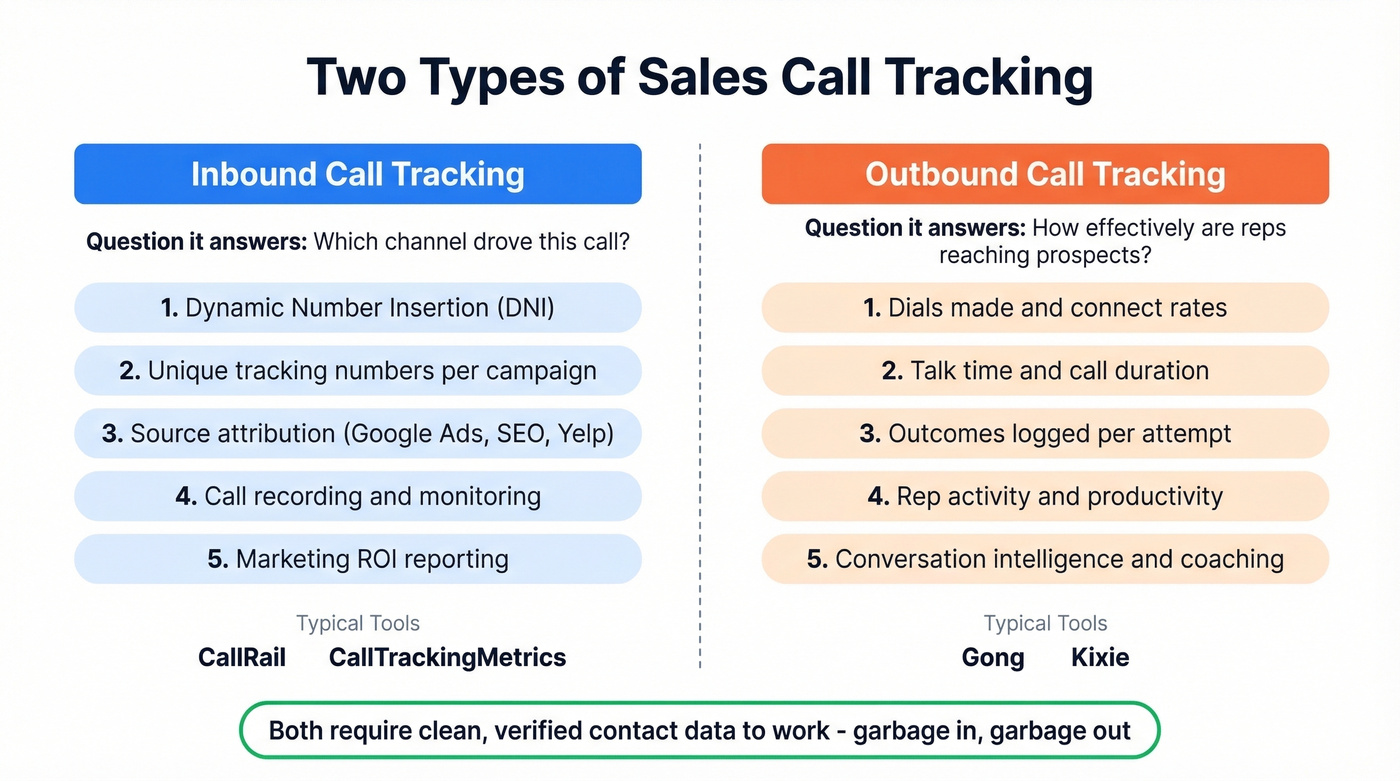 Two Types of Sales Call Tracking

Inbound Call Tracking

Question it answers: Which channel drove this call?

1. Dynamic Number Insertion (DNI)

2. Unique tracking numbers per campaign

3. Source attribution (Google Ads, SEO, Yelp)

4. Call recording and monitoring

5. Marketing ROI reporting

Typical Tools

CallRail CallTrackingMetrics

Outbound Call Tracking

Question it answers: How effectively are reps reaching prospects?

1. Dials made and connect rates

2. Talk time and call duration

3. Outcomes logged per attempt

4. Rep activity and productivity

5. Conversation intelligence and coaching

Typical Tools

Gong Kixie

Both require clean, verified contact data to work - garbage in, garbage out